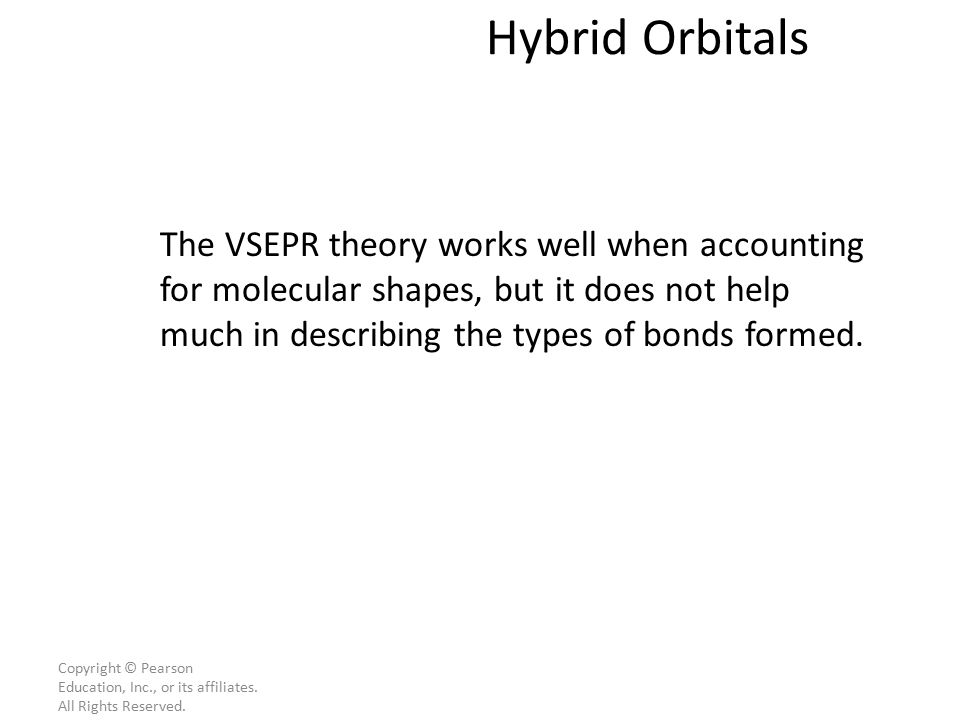 Hybrid Orbitals

The VSEPR theory works well when accounting for molecular shapes, but it does not help much in describing the types of bonds formed.

Copyright © Pearson Education, Inc., or its affiliates. All Rights Reserved.